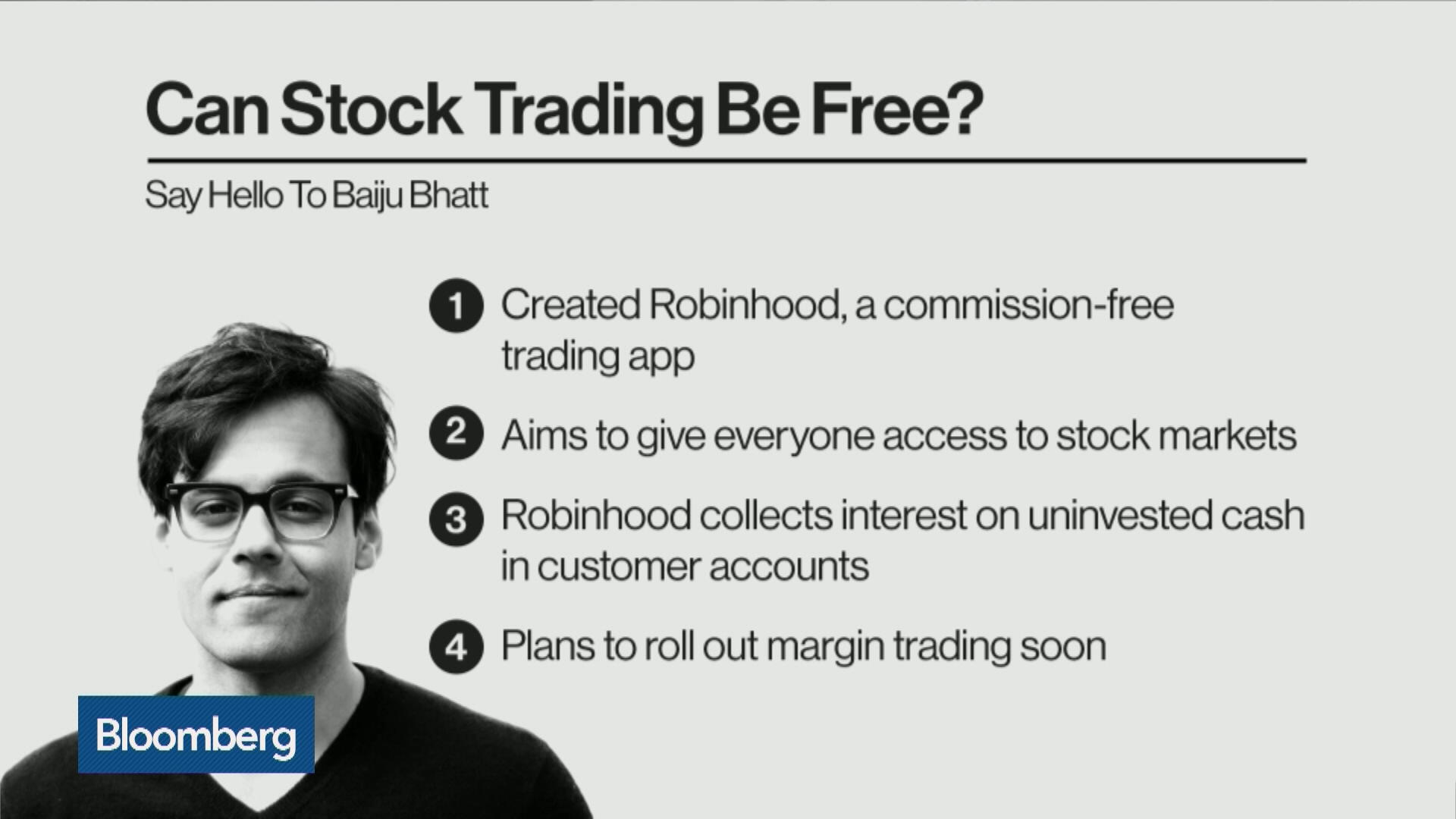 Can Stock Trading Be Free?

Say Hello To Baiju Bhatt

1 Created Robinhood, a commission-free trading app

2 Aims to give everyone access to stock markets

3 Robinhood collects interest on uninvested cash in customer accounts

4 Plans to roll out margin trading soon

Bloomberg